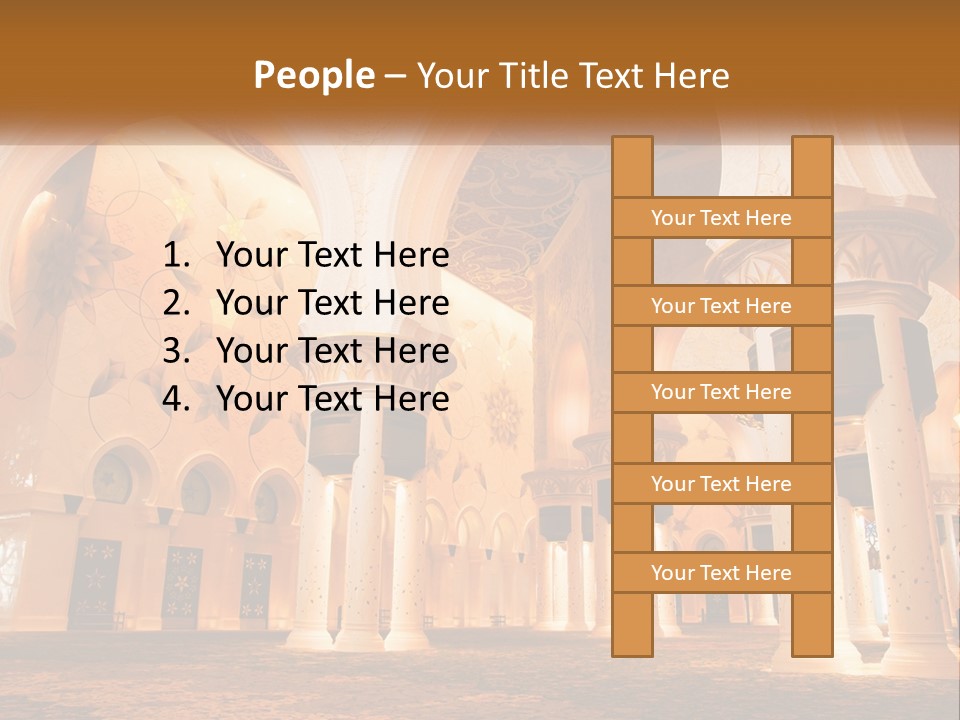 People – Your Title Text Here

1. Your Text Here
2. Your Text Here
3. Your Text Here
4. Your Text Here

Your Text Here

Your Text Here

Your Text Here

Your Text Here

Your Text Here